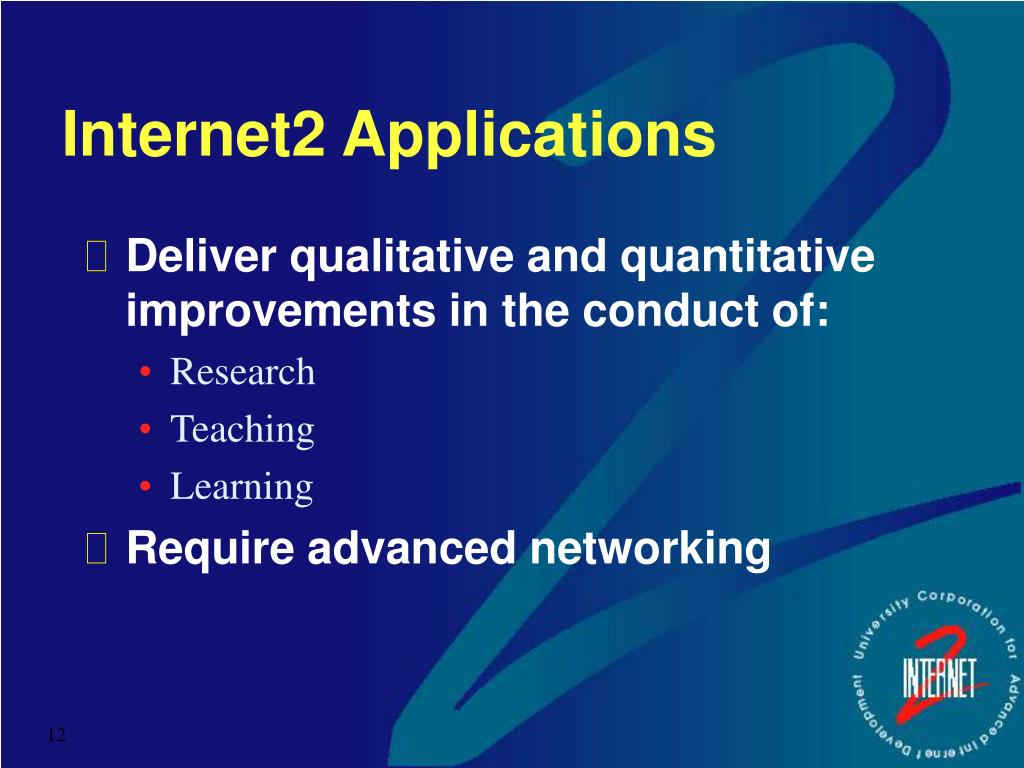 Internet2 Applications

 Deliver qualitative and quantitative improvements in the conduct of:

• Research
• Teaching
• Learning

 Require advanced networking

University Corporation for Advanced Internet Development
INTERNET 2

12